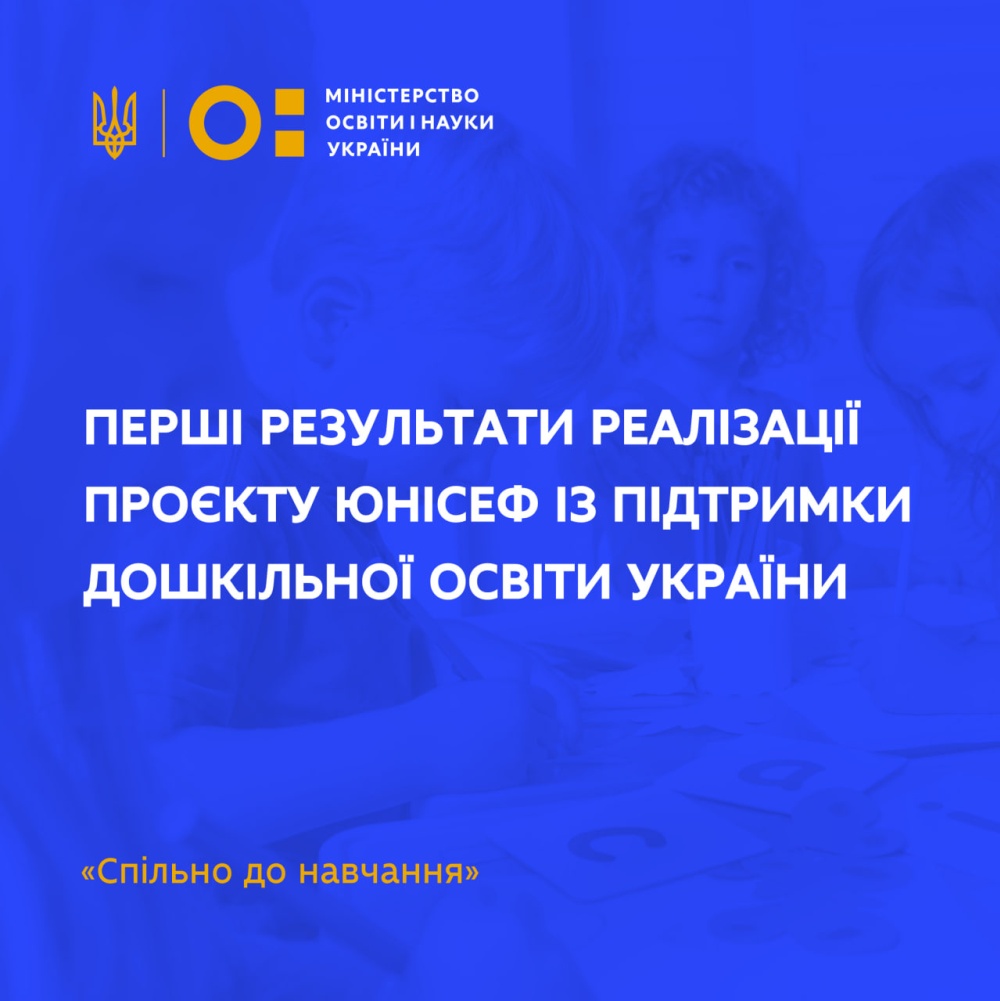 МІНІСТЕРСТВО ОСВІТИ І НАУКИ УКРАЇНИ

ПЕРШІ РЕЗУЛЬТАТИ РЕАЛІЗАЦІЇ ПРОЄКТУ ЮНІСЕФ ІЗ ПІДТРИМКИ ДОШКІЛЬНОЇ ОСВІТИ УКРАЇНИ

«Спільно до навчання»